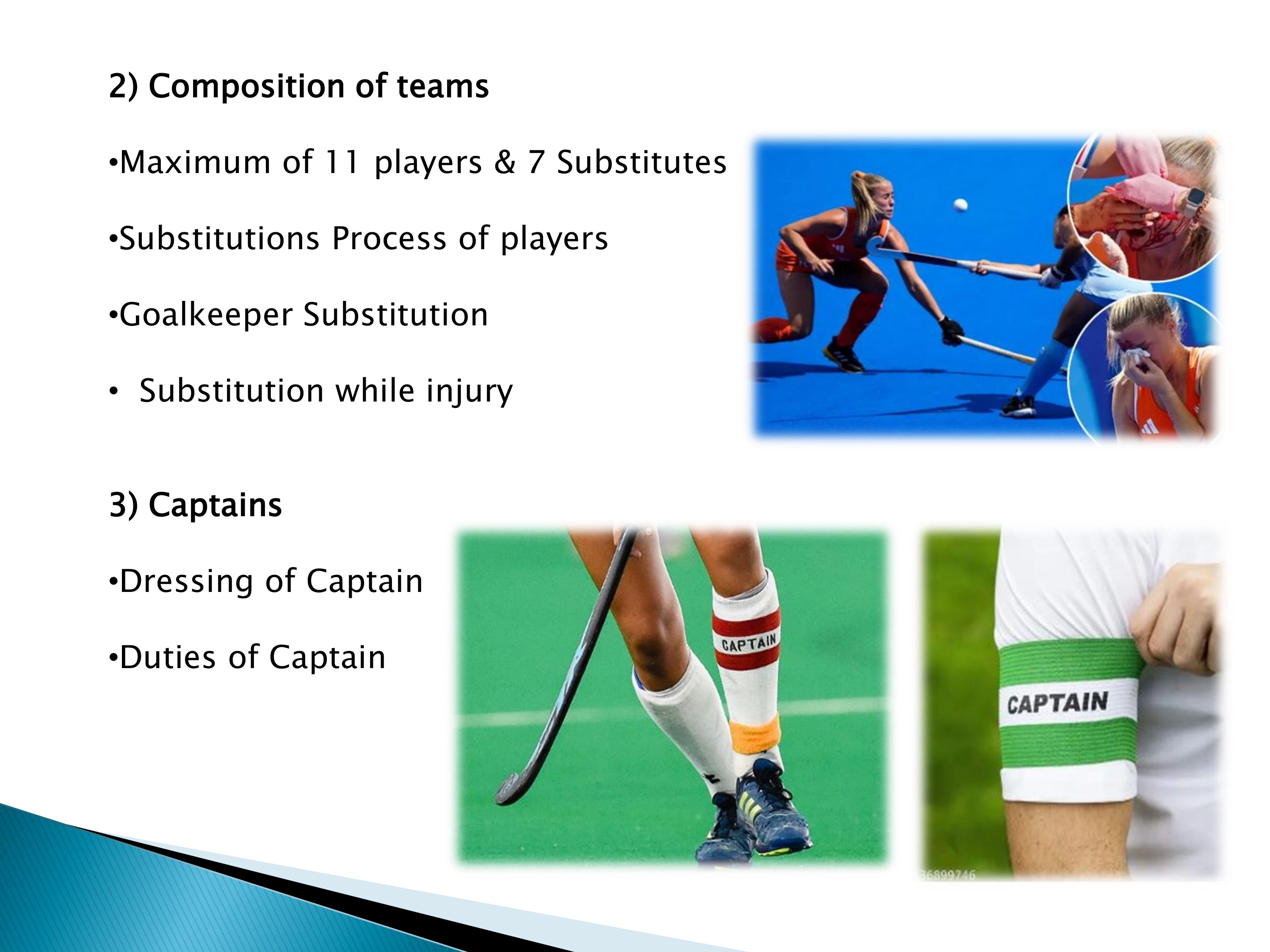 2) Composition of teams

•Maximum of 11 players & 7 Substitutes

•Substitutions Process of players

•Goalkeeper Substitution

• Substitution while injury

3) Captains

•Dressing of Captain

•Duties of Captain

CAPTAIN

CAPTAIN

36899746